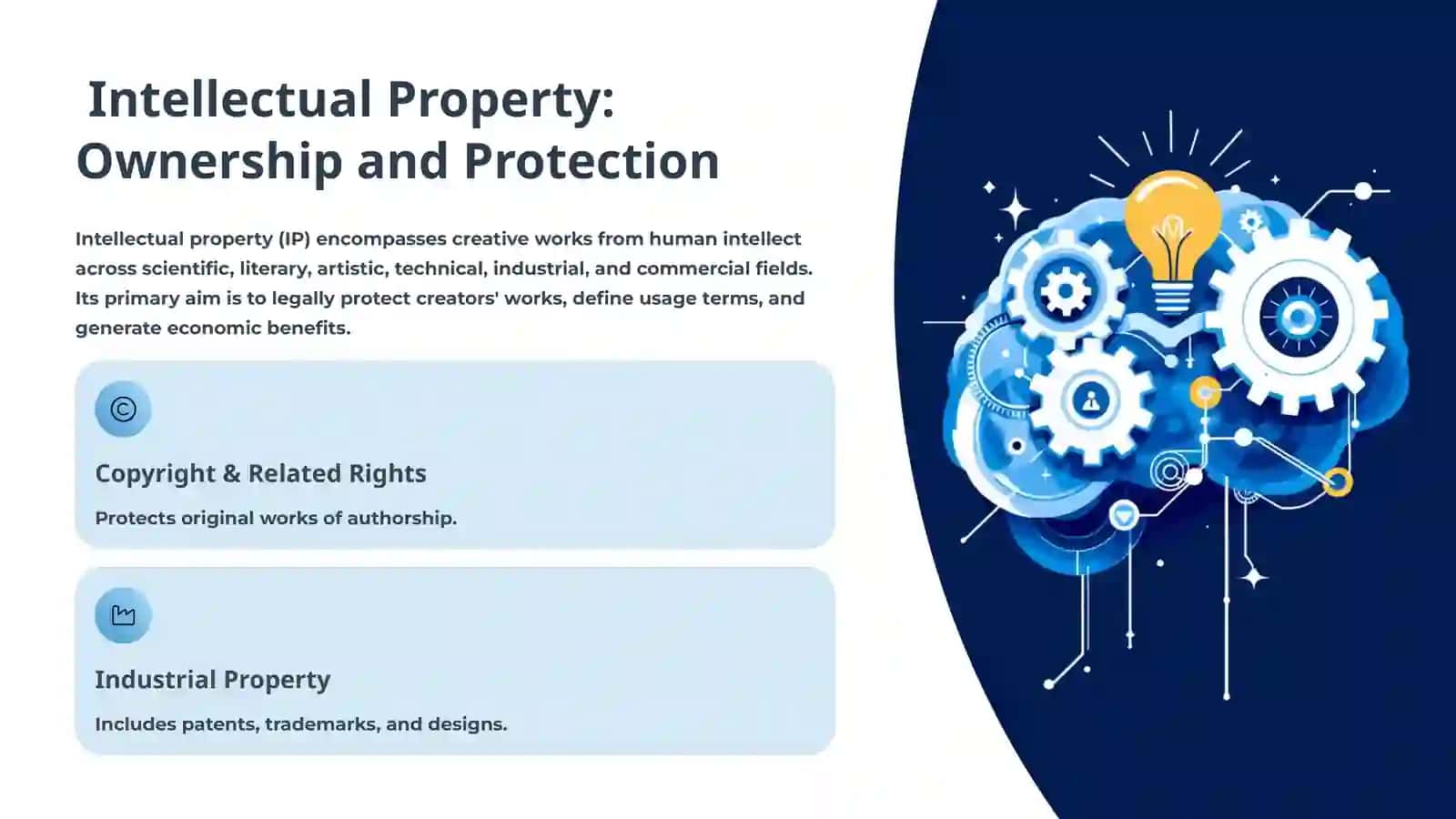 Intellectual Property: Ownership and Protection

Intellectual property (IP) encompasses creative works from human intellect across scientific, literary, artistic, technical, industrial, and commercial fields. Its primary aim is to legally protect creators' works, define usage terms, and generate economic benefits.

©

Copyright & Related Rights

Protects original works of authorship.

Industrial Property

Includes patents, trademarks, and designs.